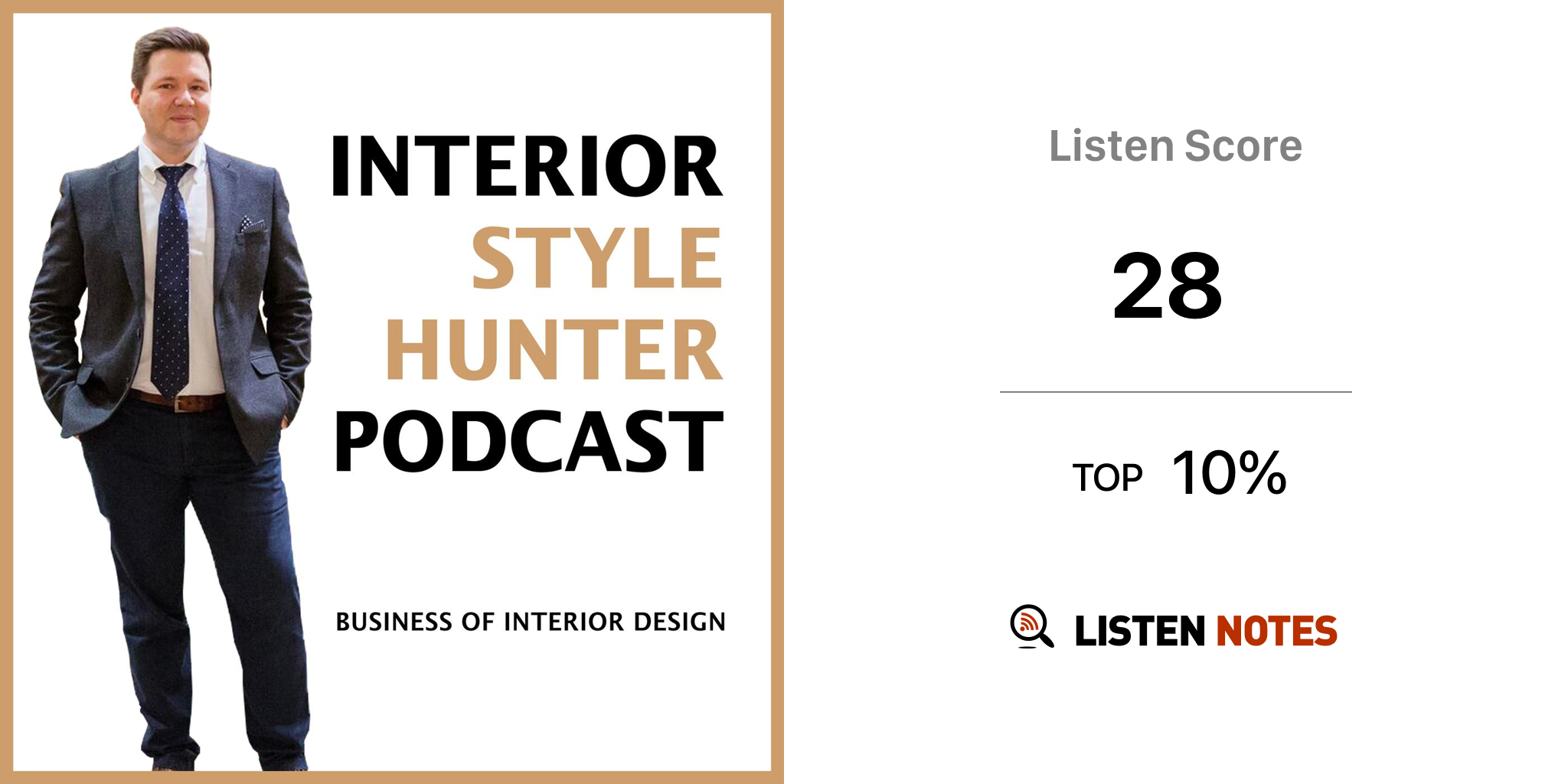 INTERIOR
STYLE
HUNTER
PODCAST

BUSINESS OF INTERIOR DESIGN

Listen Score

28

TOP 10%

LISTEN NOTES